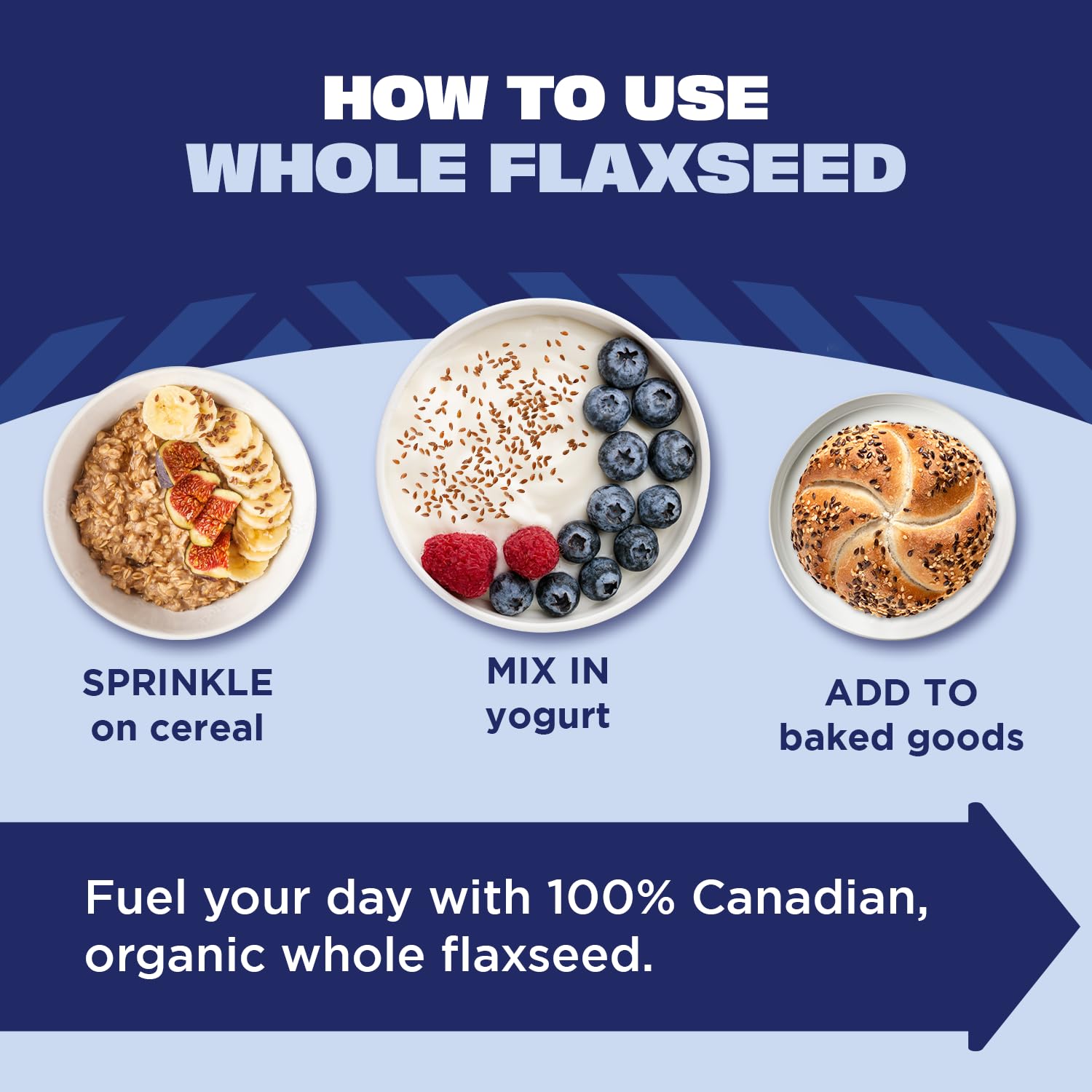 HOW TO USE
WHOLE FLAXSEED

SPRINKLE
on cereal

MIX IN
yogurt

ADD TO
baked goods

Fuel your day with 100% Canadian, organic whole flaxseed.